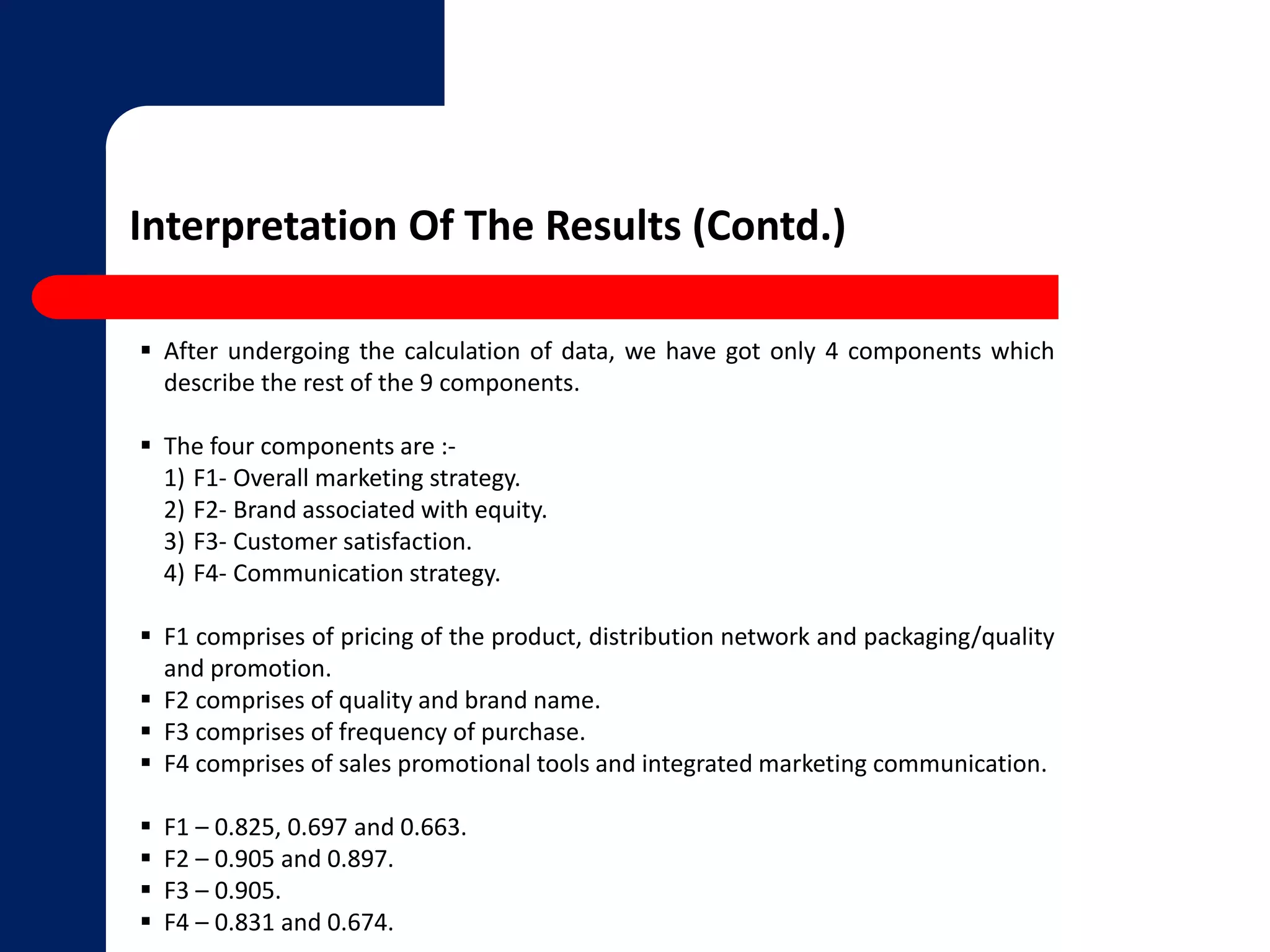 Interpretation Of The Results (Contd.)

▪ After undergoing the calculation of data, we have got only 4 components which describe the rest of the 9 components.

▪ The four components are :-
1) F1- Overall marketing strategy.
2) F2- Brand associated with equity.
3) F3- Customer satisfaction.
4) F4- Communication strategy.

▪ F1 comprises of pricing of the product, distribution network and packaging/quality and promotion.
▪ F2 comprises of quality and brand name.
▪ F3 comprises of frequency of purchase.
▪ F4 comprises of sales promotional tools and integrated marketing communication.

▪ F1 – 0.825, 0.697 and 0.663.
▪ F2 – 0.905 and 0.897.
▪ F3 – 0.905.
▪ F4 – 0.831 and 0.674.